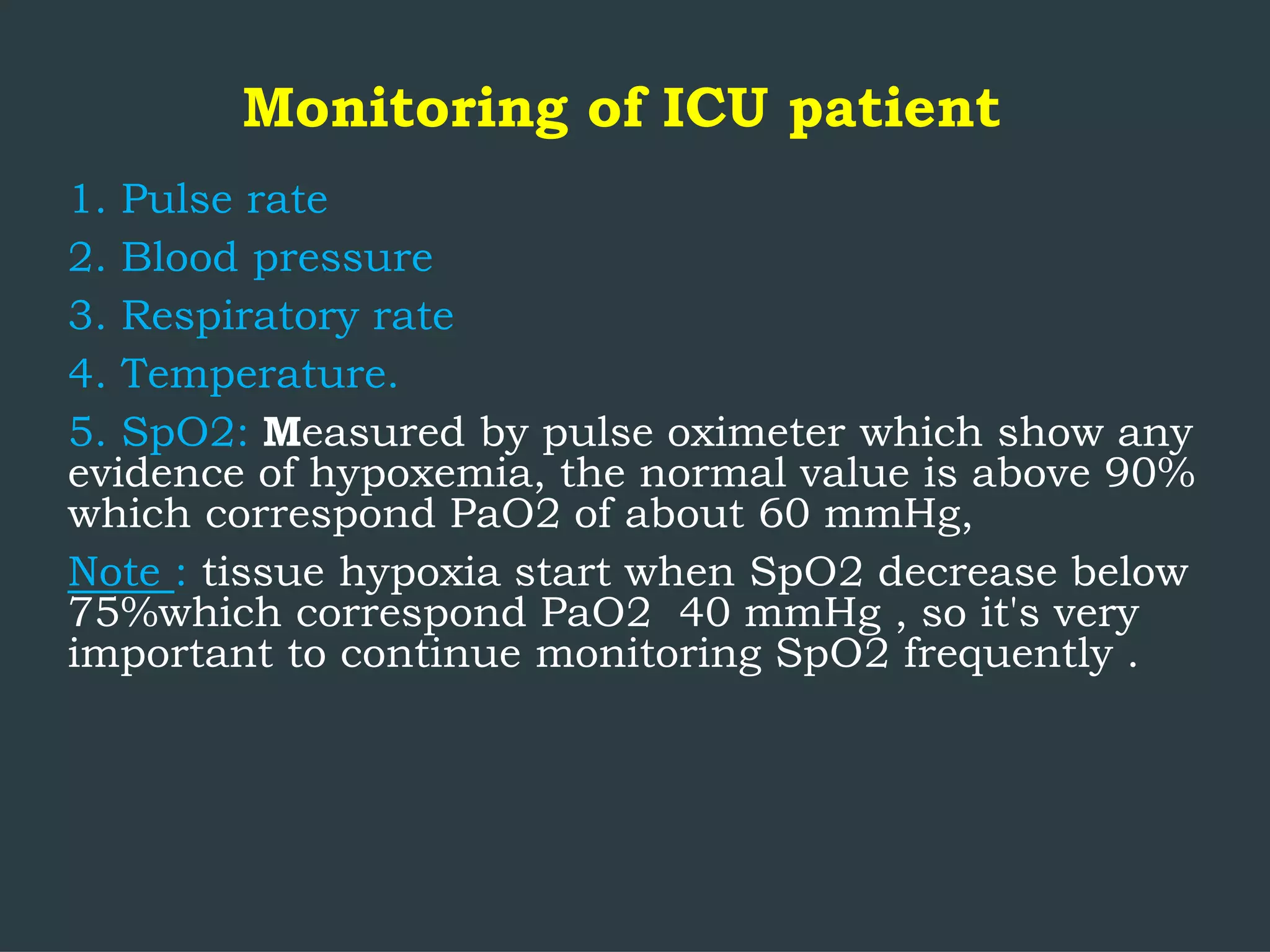 Monitoring of ICU patient

1. Pulse rate
2. Blood pressure
3. Respiratory rate
4. Temperature.
5. SpO2: Measured by pulse oximeter which show any evidence of hypoxemia, the normal value is above 90% which correspond PaO2 of about 60 mmHg,

Note : tissue hypoxia start when SpO2 decrease below 75%which correspond PaO2 40 mmHg , so it's very important to continue monitoring SpO2 frequently .